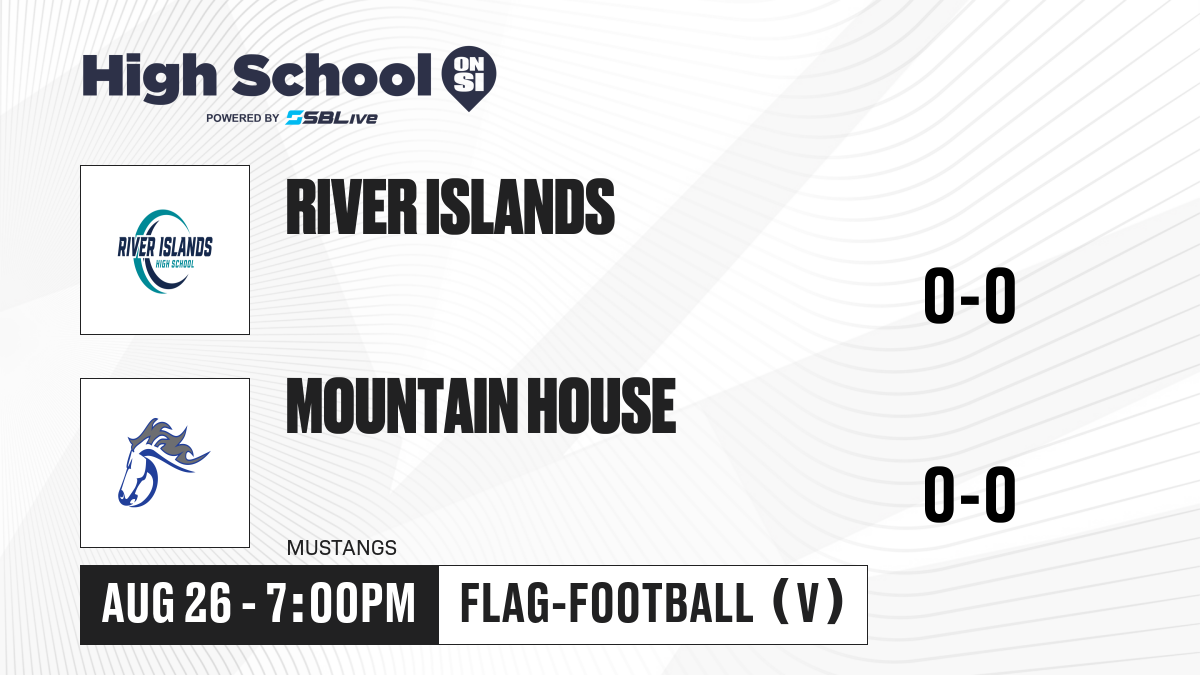 High School ON SI
POWERED BY SBLive

RIVER ISLANDS HIGH SCHOOL

RIVER ISLANDS

0-0

MOUNTAIN HOUSE

0-0

MUSTANGS

AUG 26 - 7:00PM

FLAG-FOOTBALL (V)